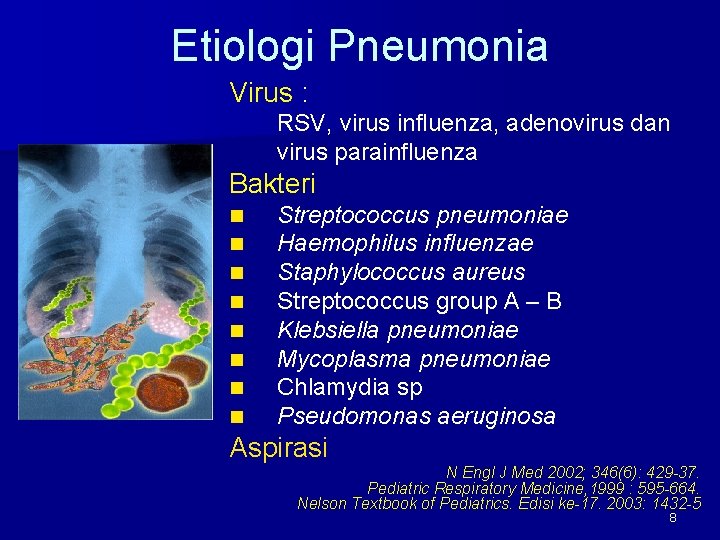 Etiologi Pneumonia

Virus :

RSV, virus influenza, adenovirus dan virus parainfluenza

Bakteri

- Streptococcus pneumoniae
- Haemophilus influenzae
- Staphylococcus aureus
- Streptococcus group A – B
- Klebsiella pneumoniae
- Mycoplasma pneumoniae
- Chlamydia sp
- Pseudomonas aeruginosa

Aspirasi

N Engl J Med 2002; 346(6): 429-37.
Pediatric Respiratory Medicine,1999 : 595-664.
Nelson Textbook of Pediatrics. Edisi ke-17. 2003: 1432-5

8